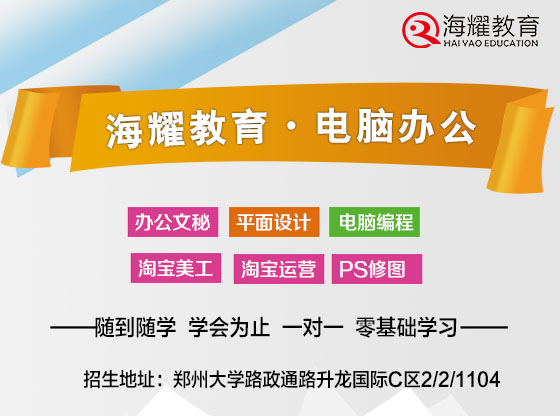 海耀教育
HAI YAO EDUCATION

海耀教育 · 电脑办公

办公文秘
平面设计
电脑编程
淘宝美工
淘宝运营
PS修图

——随到随学 学会为止 一对一 零基础学习——

招生地址：郑州大学路政通路升龙国际C区2/2/1104